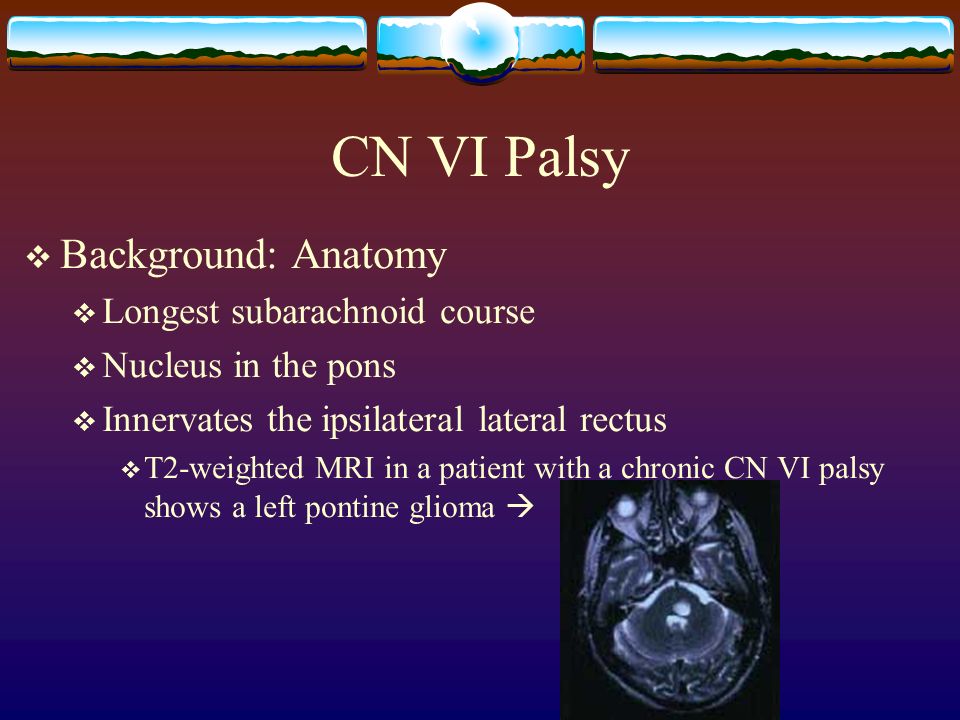 CN VI Palsy

❖ Background: Anatomy

❖ Longest subarachnoid course

❖ Nucleus in the pons

❖ Innervates the ipsilateral lateral rectus

❖ T2-weighted MRI in a patient with a chronic CN VI palsy shows a left pontine glioma →